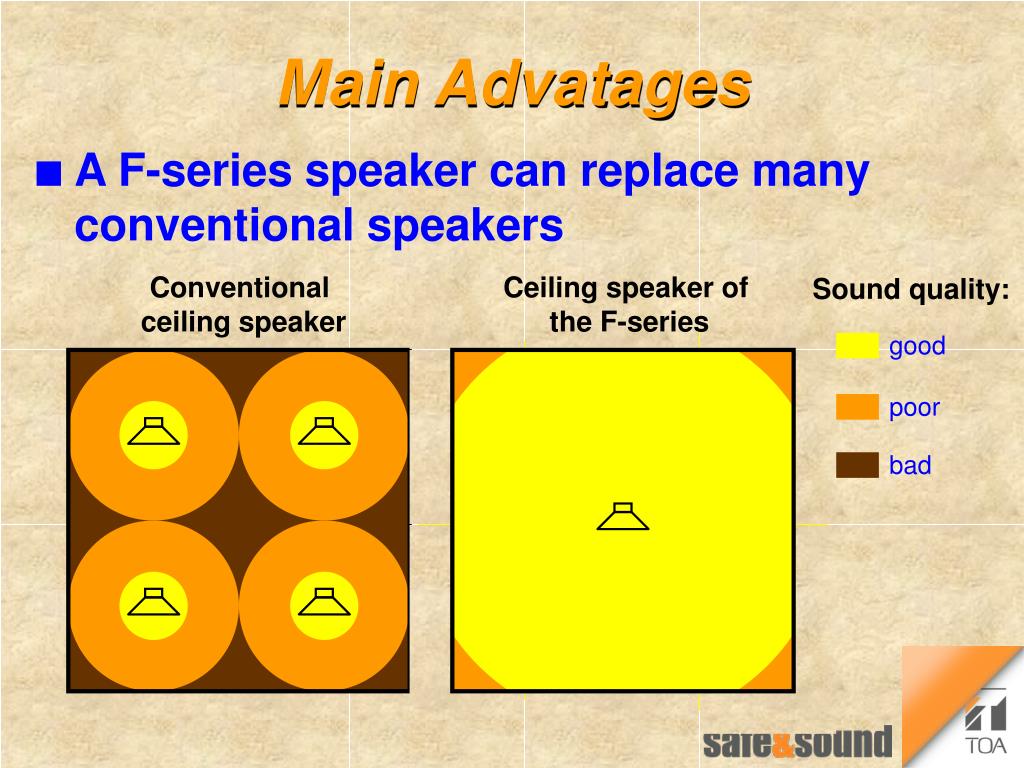 Main Advatages

■ A F-series speaker can replace many conventional speakers

Conventional ceiling speaker

Ceiling speaker of the F-series

Sound quality:

good

poor

bad

safe&sound

TOA